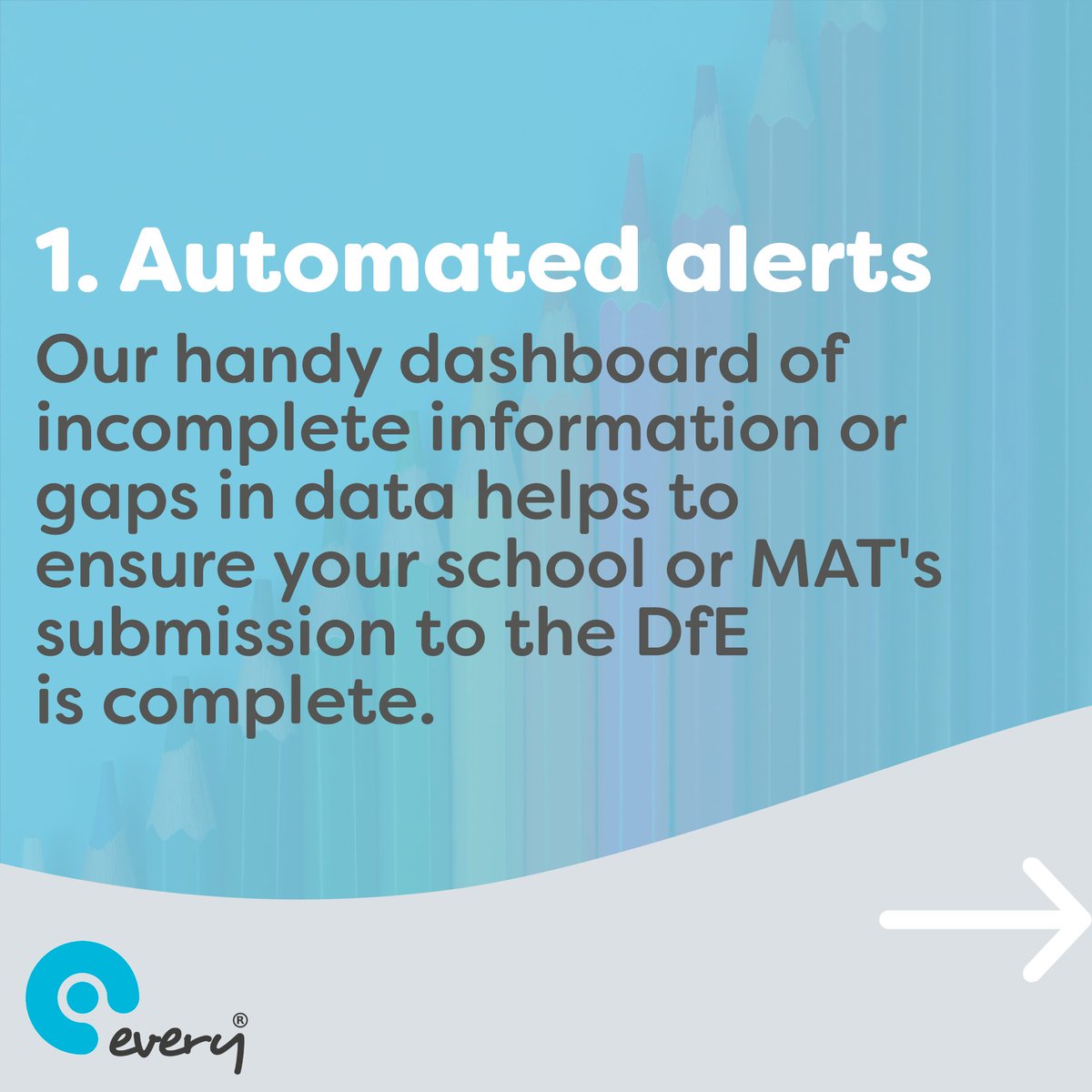 1. Automated alerts

Our handy dashboard of incomplete information or gaps in data helps to ensure your school or MAT's submission to the DfE is complete.

every®